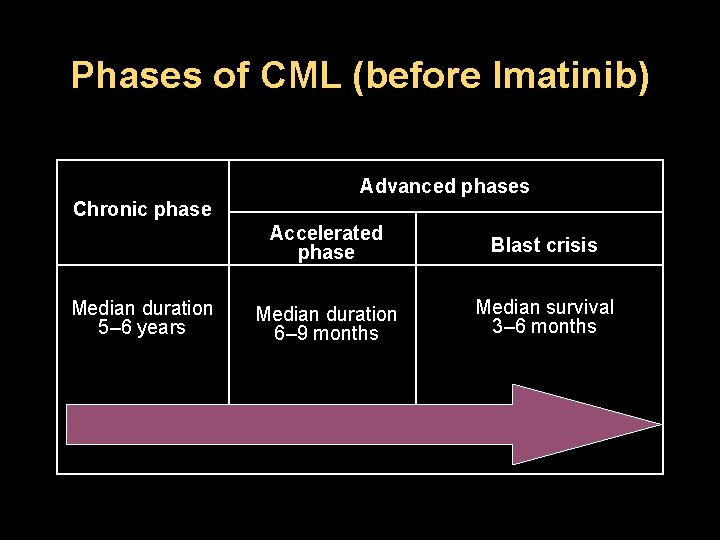 Phases of CML (before Imatinib)

| Chronic phase | Advanced phases | |
|---|---|---|
| | Accelerated phase | Blast crisis |
| Median duration 5–6 years | Median duration 6–9 months | Median survival 3–6 months |